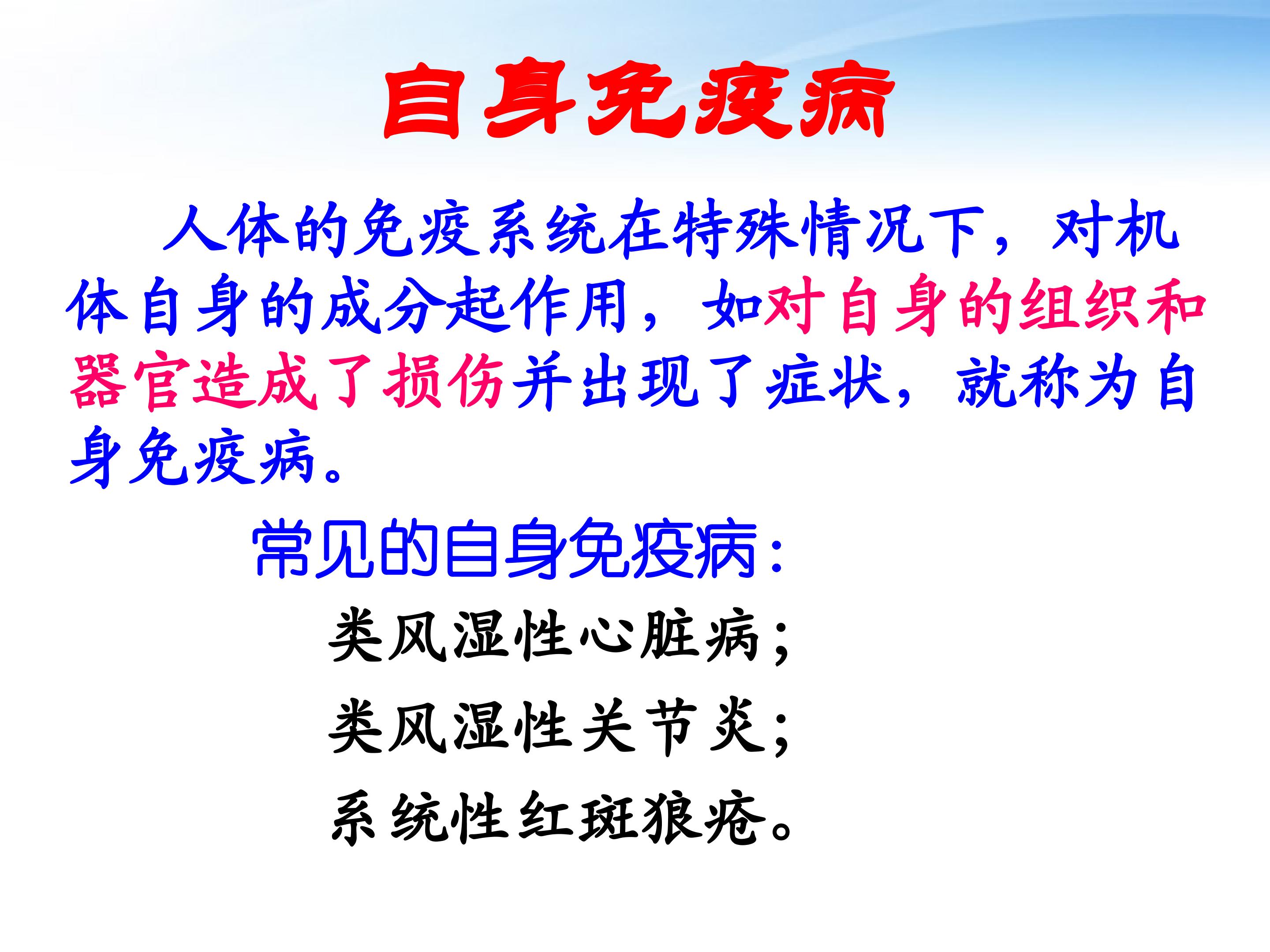 自身免疫病

人体的免疫系统在特殊情况下，对机体自身的成分起作用，如对自身的组织和器官造成了损伤并出现了症状，就称为自身免疫病。

常见的自身免疫病：

类风湿性心脏病；

类风湿性关节炎；

系统性红斑狼疮。